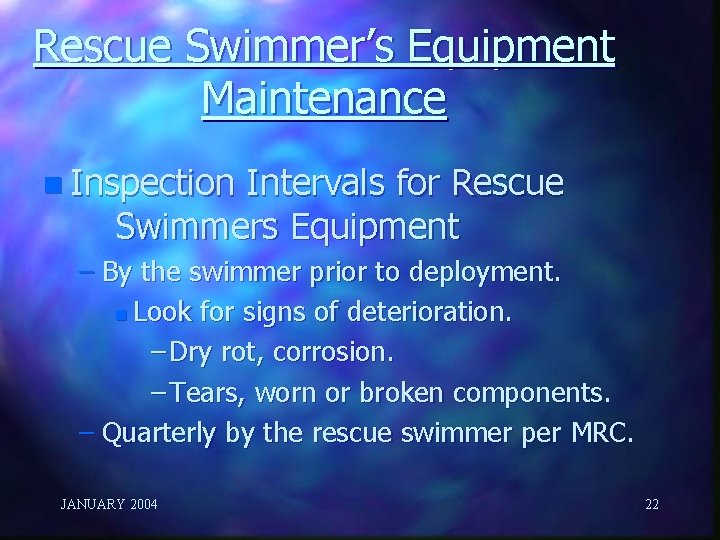 Rescue Swimmer's Equipment Maintenance

Inspection Intervals for Rescue Swimmers Equipment

– By the swimmer prior to deployment.

Look for signs of deterioration.

– Dry rot, corrosion.

– Tears, worn or broken components.

– Quarterly by the rescue swimmer per MRC.

JANUARY 2004

22